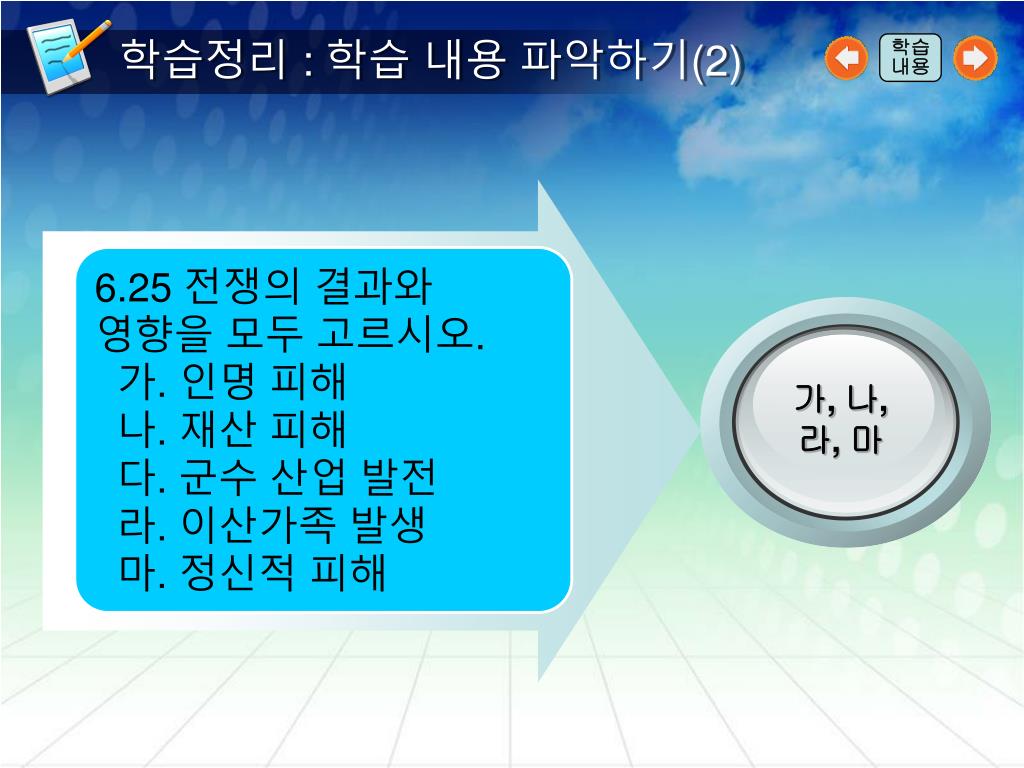 학습정리 : 학습 내용 파악하기(2)

학습 내용

6.25 전쟁의 결과와 영향을 모두 고르시오.
가. 인명 피해
나. 재산 피해
다. 군수 산업 발전
라. 이산가족 발생
마. 정신적 피해

가, 나, 라, 마